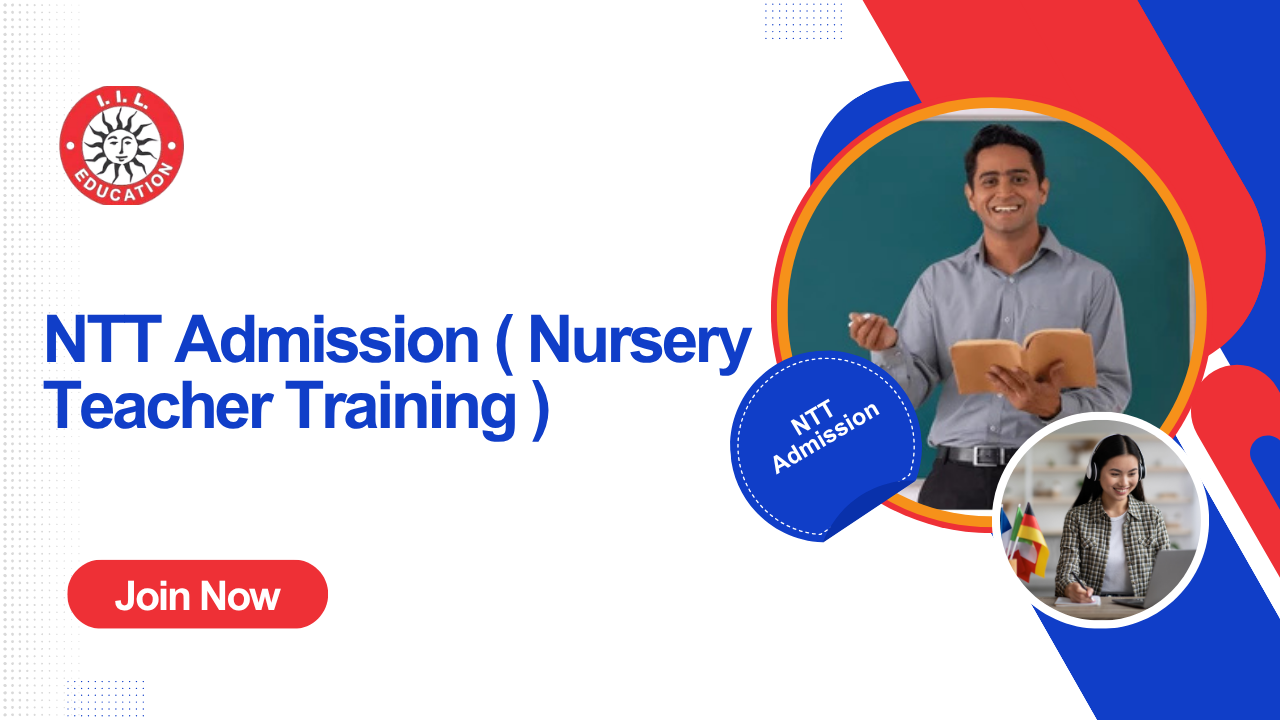 I. I. L.
EDUCATION

NTT Admission ( Nursery Teacher Training )

NTT Admission

Join Now